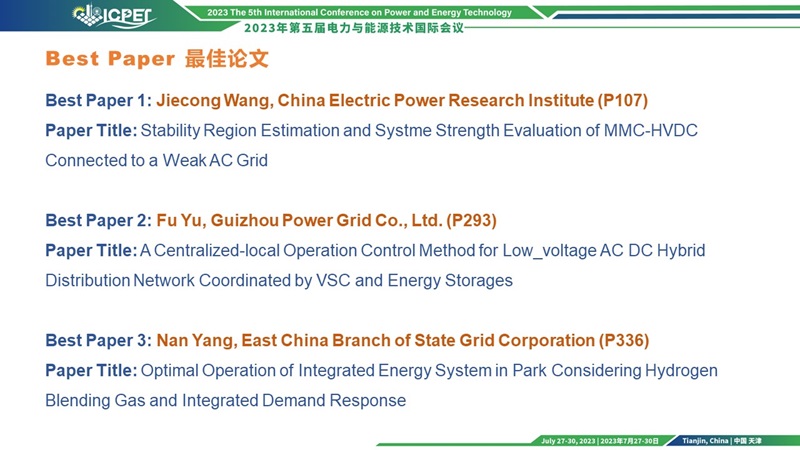 ICPET
2023 The 5th International Conference on Power and Energy Technology
2023年第五届电力与能源技术国际会议

Best Paper 最佳论文

Best Paper 1: Jiecong Wang, China Electric Power Research Institute (P107)
Paper Title: Stability Region Estimation and Systme Strength Evaluation of MMC-HVDC Connected to a Weak AC Grid

Best Paper 2: Fu Yu, Guizhou Power Grid Co., Ltd. (P293)
Paper Title: A Centralized-local Operation Control Method for Low_voltage AC DC Hybrid Distribution Network Coordinated by VSC and Energy Storages

Best Paper 3: Nan Yang, East China Branch of State Grid Corporation (P336)
Paper Title: Optimal Operation of Integrated Energy System in Park Considering Hydrogen Blending Gas and Integrated Demand Response

July 27-30, 2023 | 2023年7月27-30日 Tianjin, China | 中国 天津